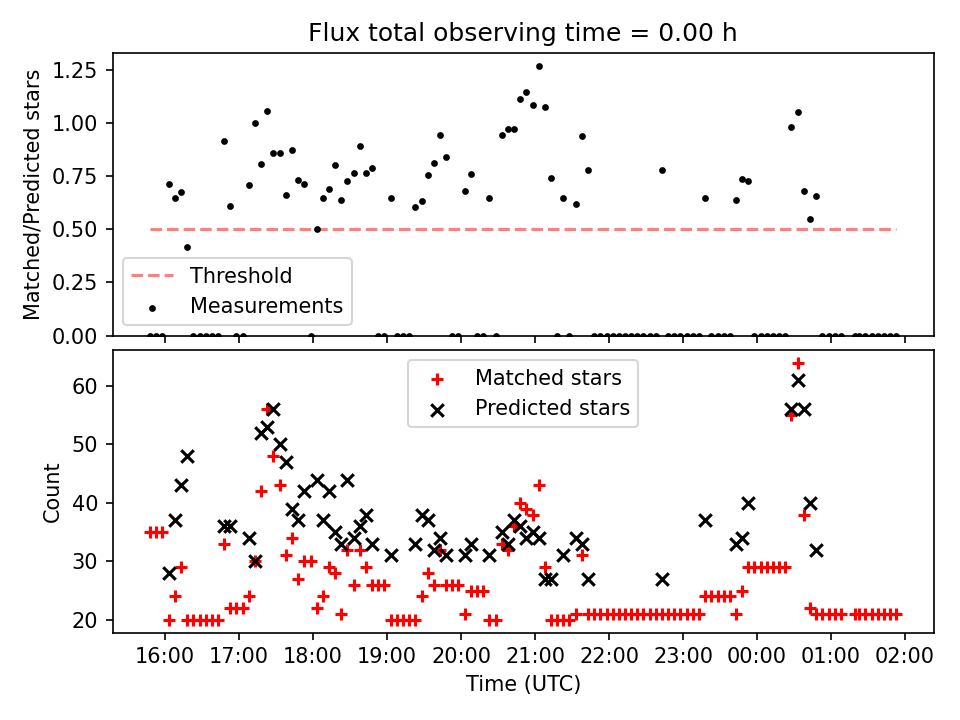 Flux total observing time = 0.00 h

Matched/Predicted stars

1.25
1.00
0.75
0.50
0.25
0.00

Threshold
Measurements

Count

60
50
40
30
20

Matched stars
Predicted stars

16:00 17:00 18:00 19:00 20:00 21:00 22:00 23:00 00:00 01:00 02:00

Time (UTC)